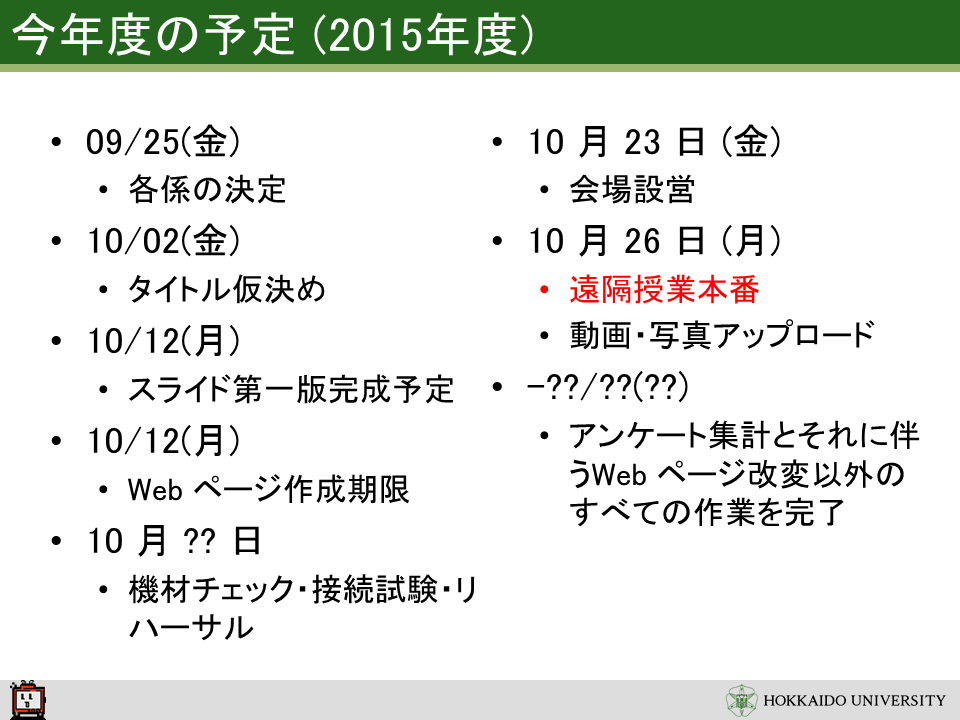 今年度の予定 (2015年度)

• 09/25(金)
  • 各係の決定
• 10/02(金)
  • タイトル仮決め
• 10/12(月)
  • スライド第一版完成予定
• 10/12(月)
  • Web ページ作成期限
• 10 月 ?? 日
  • 機材チェック・接続試験・リハーサル

• 10 月 23 日 (金)
  • 会場設営
• 10 月 26 日 (月)
  • 遠隔授業本番
  • 動画・写真アップロード
• -??/??(??)
  • アンケート集計とそれに伴うWeb ページ改変以外のすべての作業を完了

HOKKAIDO UNIVERSITY